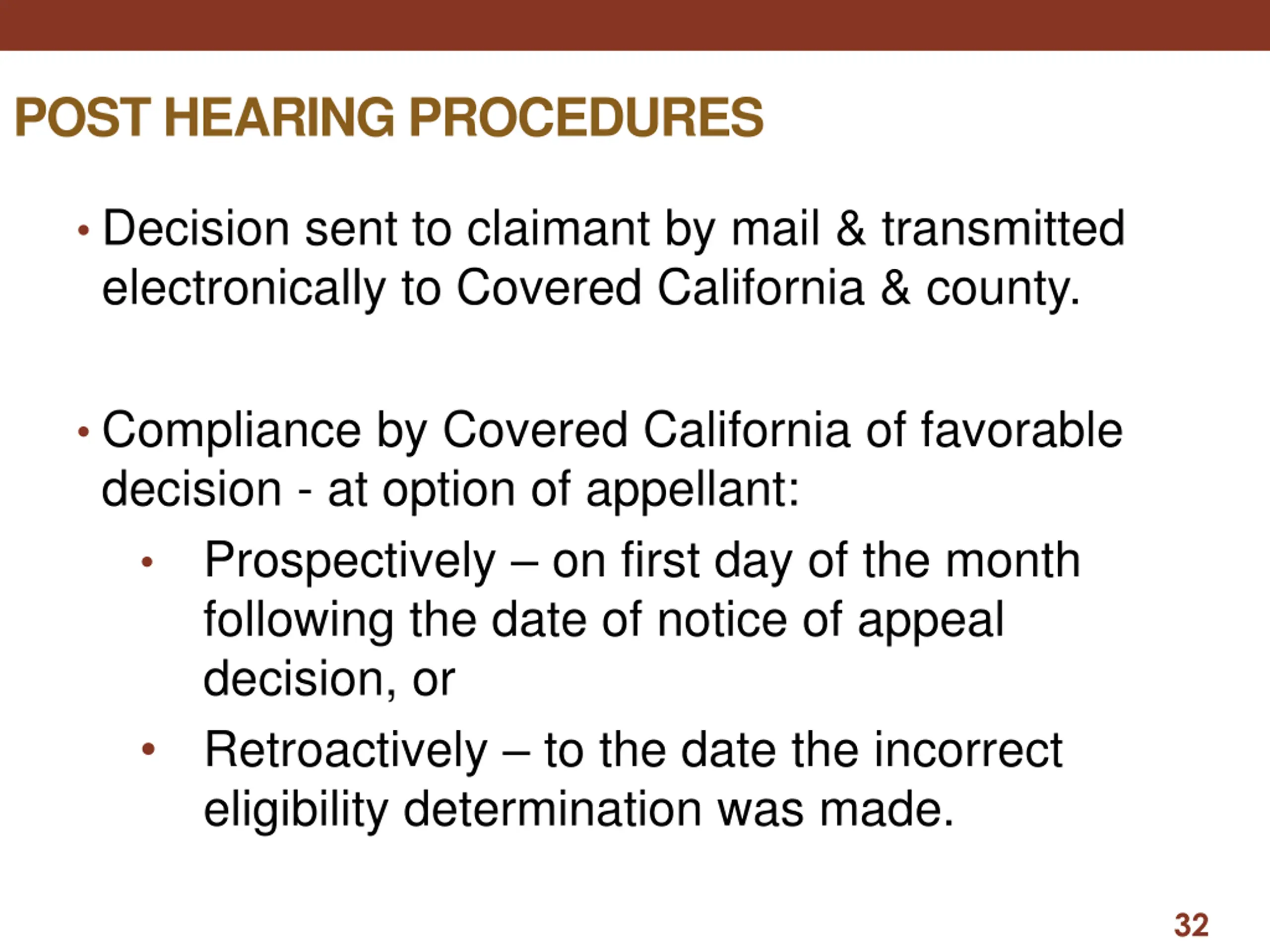 POST HEARING PROCEDURES

• Decision sent to claimant by mail & transmitted electronically to Covered California & county.

• Compliance by Covered California of favorable decision - at option of appellant:

• Prospectively – on first day of the month following the date of notice of appeal decision, or

• Retroactively – to the date the incorrect eligibility determination was made.

32